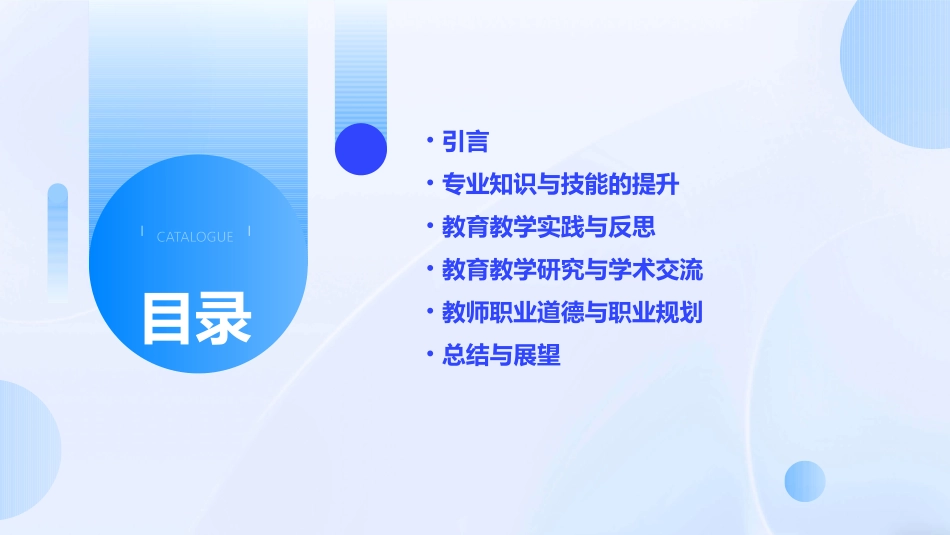 CATALOGUE

目录

• 引言
• 专业知识与技能的提升
• 教育教学实践与反思
• 教育教学研究与学术交流
• 教师职业道德与职业规划
• 总结与展望